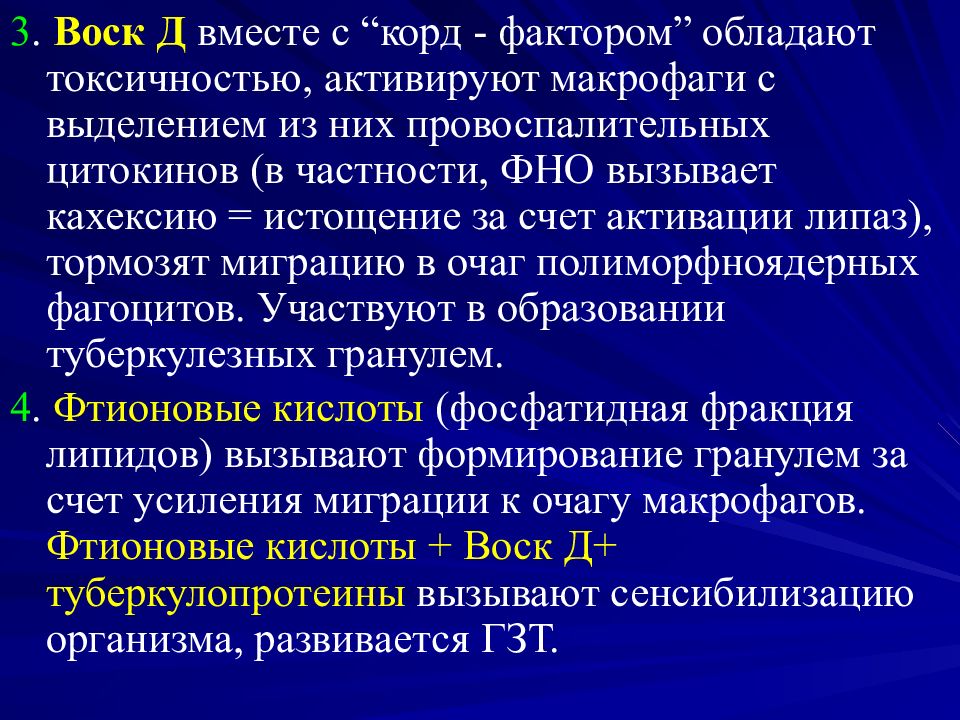 3. Воск Д вместе с “корд - фактором” обладают токсичностью, активируют макрофаги с выделением из них провоспалительных цитокинов (в частности, ФНО вызывает кахексию = истощение за счет активации липаз), тормозят миграцию в очаг полиморфноядерных фагоцитов. Участвуют в образовании туберкулезных гранулем.

4. Фтионовые кислоты (фосфатидная фракция липидов) вызывают формирование гранулем за счет усиления миграции к очагу макрофагов. Фтионовые кислоты + Воск Д+ туберкулопротеины вызывают сенсибилизацию организма, развивается ГЗТ.